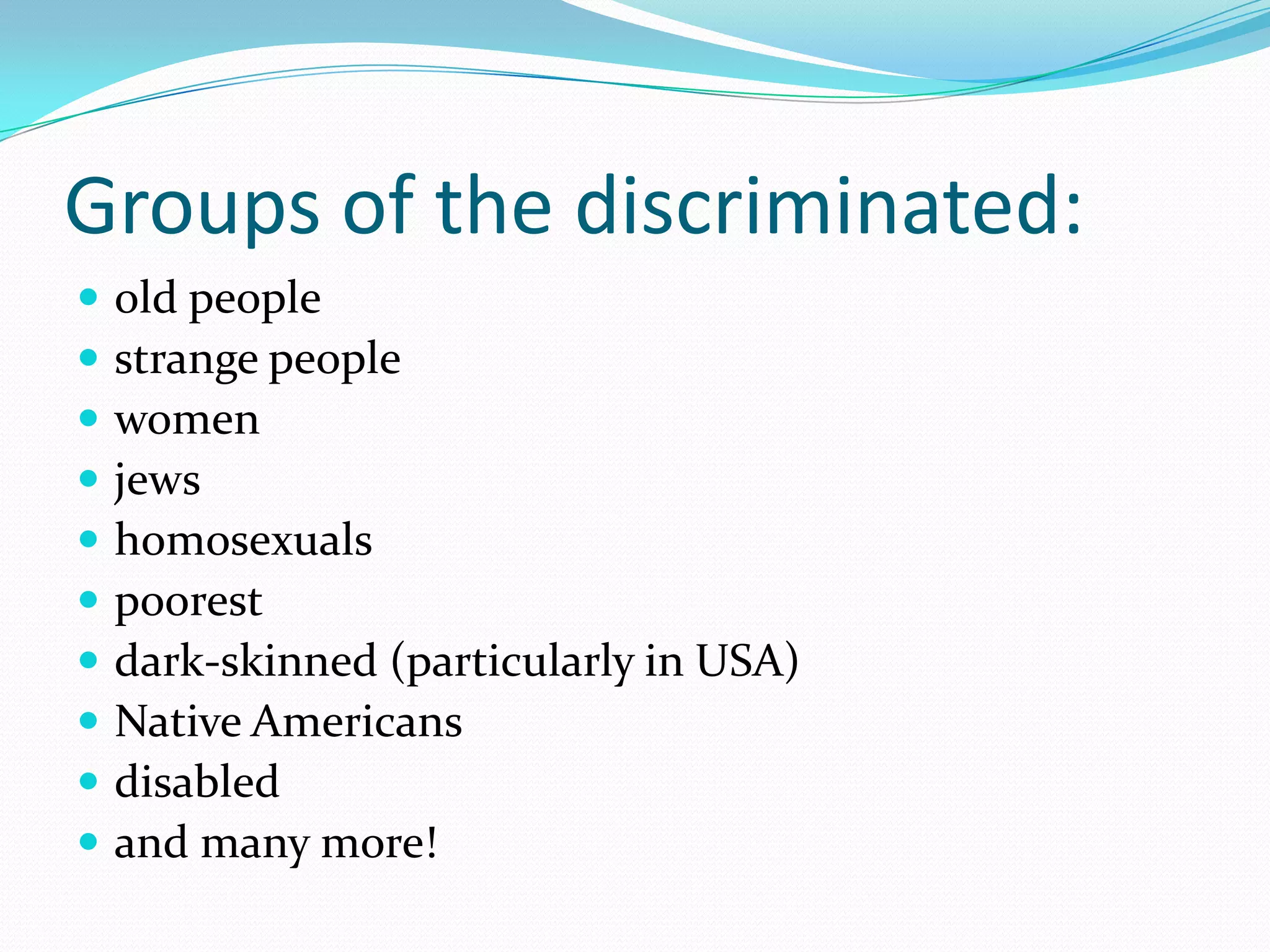 Groups of the discriminated:

- old people
- strange people
- women
- jews
- homosexuals
- poorest
- dark-skinned (particularly in USA)
- Native Americans
- disabled
- and many more!